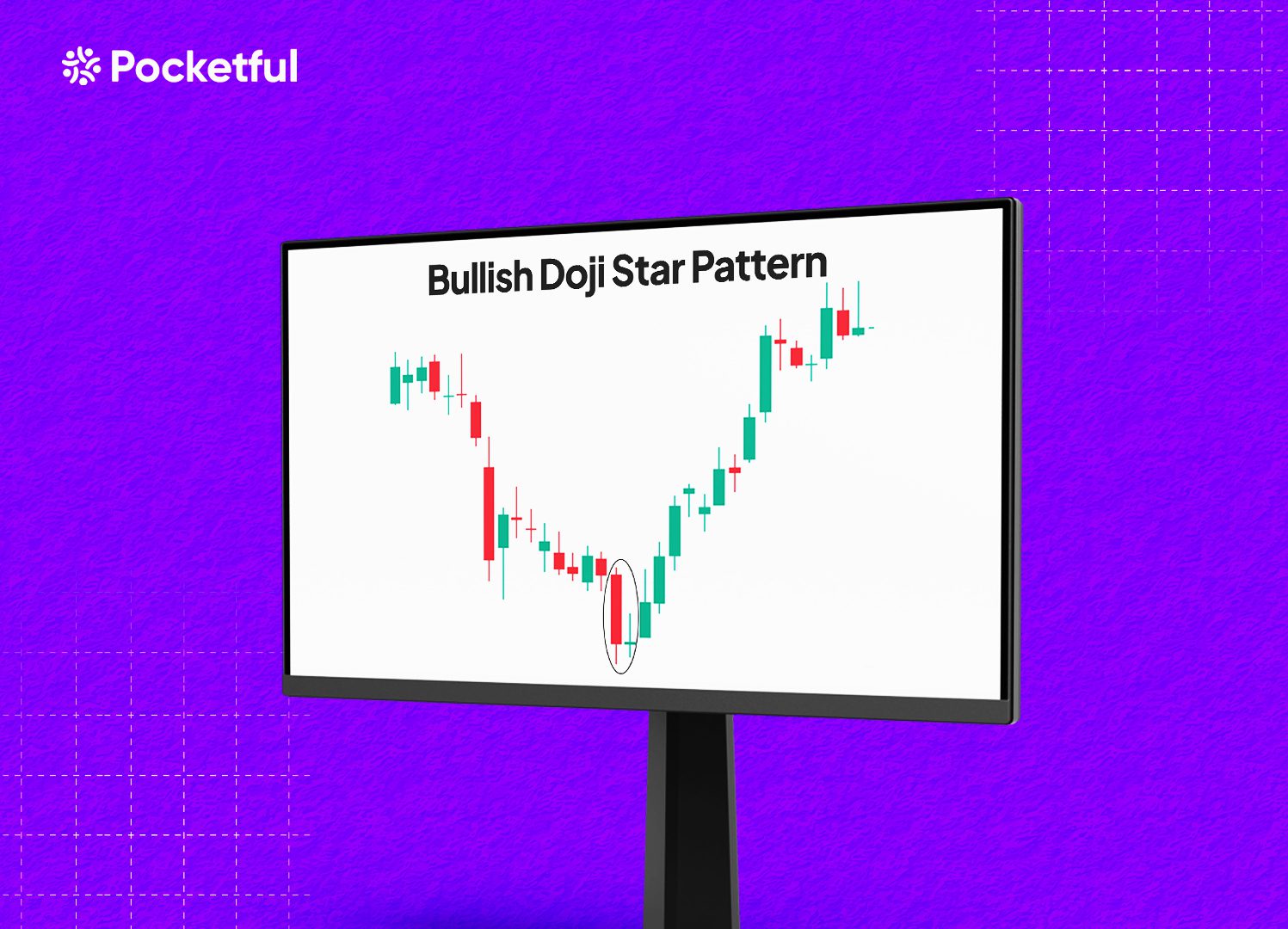 Pocketful

Bullish Doji Star Pattern